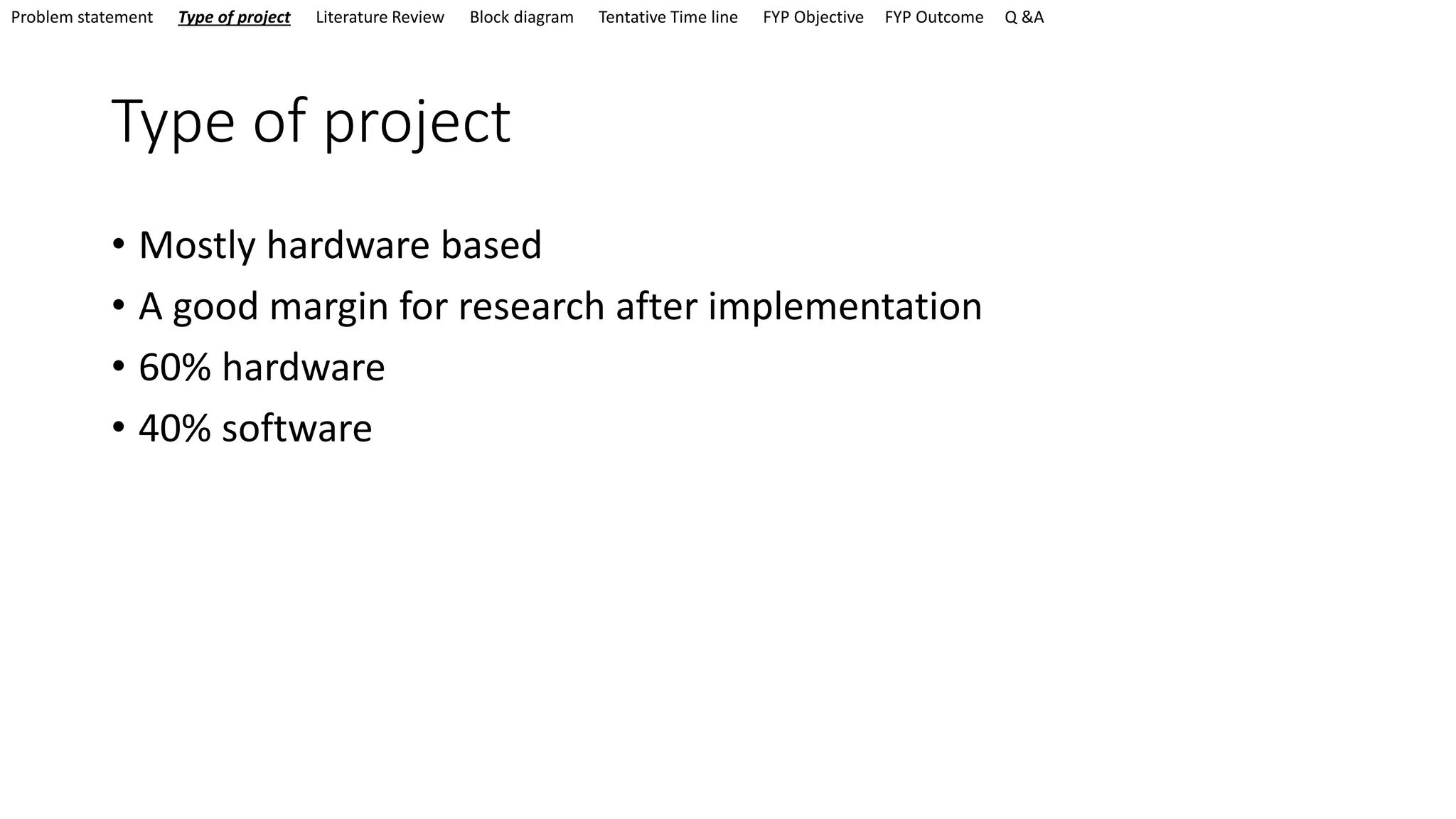 Problem statement   Type of project   Literature Review   Block diagram   Tentative Time line   FYP Objective   FYP Outcome   Q &A

Type of project

• Mostly hardware based
• A good margin for research after implementation
• 60% hardware
• 40% software